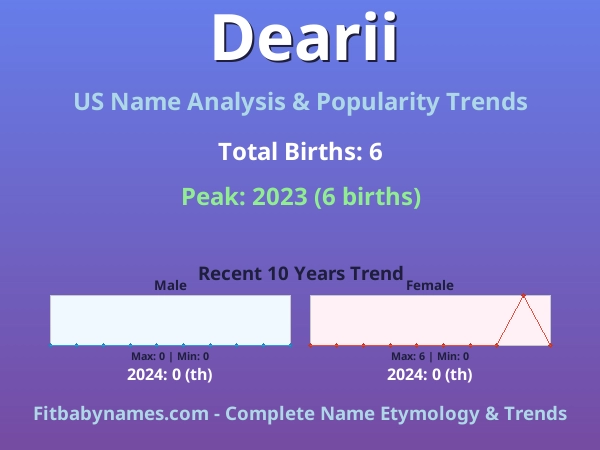 Dearii

US Name Analysis & Popularity Trends

Total Births: 6

Peak: 2023 (6 births)

Recent 10 Years Trend

Male

Max: 0 | Min: 0

2024: 0 (th)

Female

Max: 6 | Min: 0

2024: 0 (th)

Fitbabynames.com - Complete Name Etymology & Trends